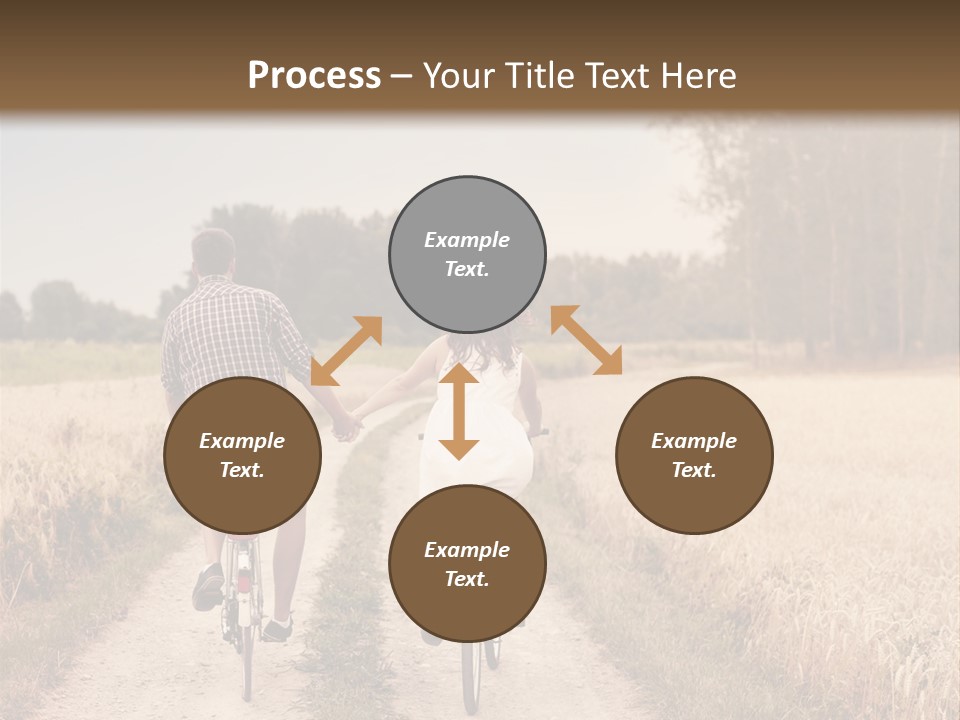 Process – Your Title Text Here

Example Text.

Example Text.

Example Text.

Example Text.